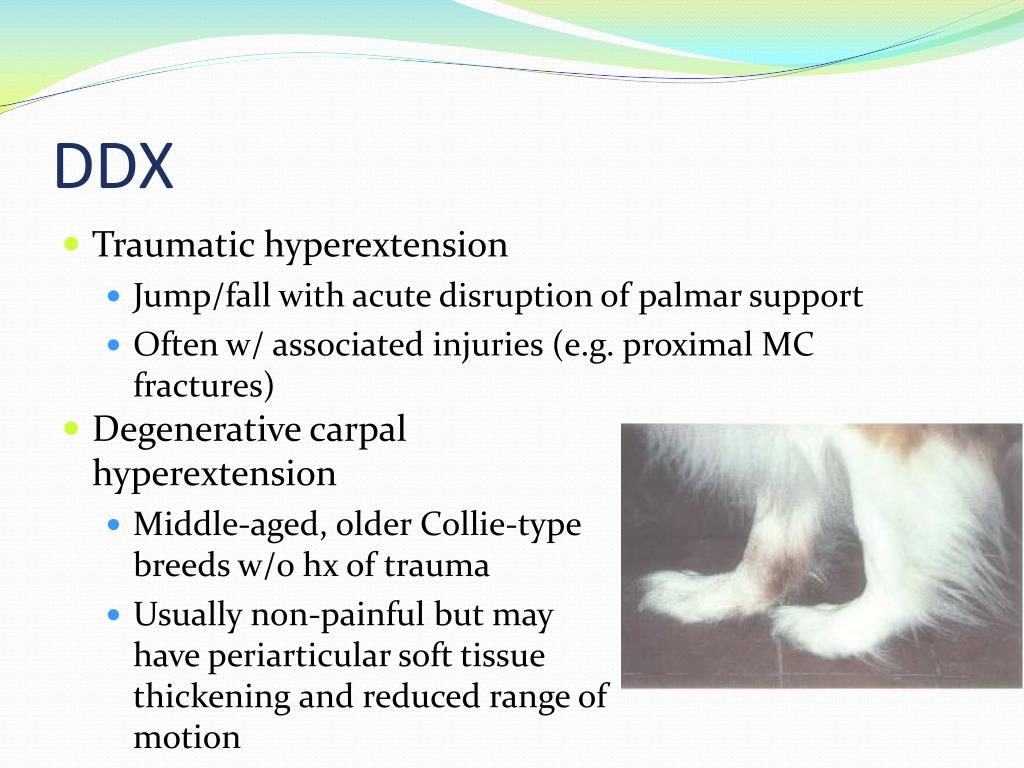 DDX

- Traumatic hyperextension
  - Jump/fall with acute disruption of palmar support
  - Often w/ associated injuries (e.g. proximal MC fractures)
- Degenerative carpal hyperextension
  - Middle-aged, older Collie-type breeds w/o hx of trauma
  - Usually non-painful but may have periarticular soft tissue thickening and reduced range of motion